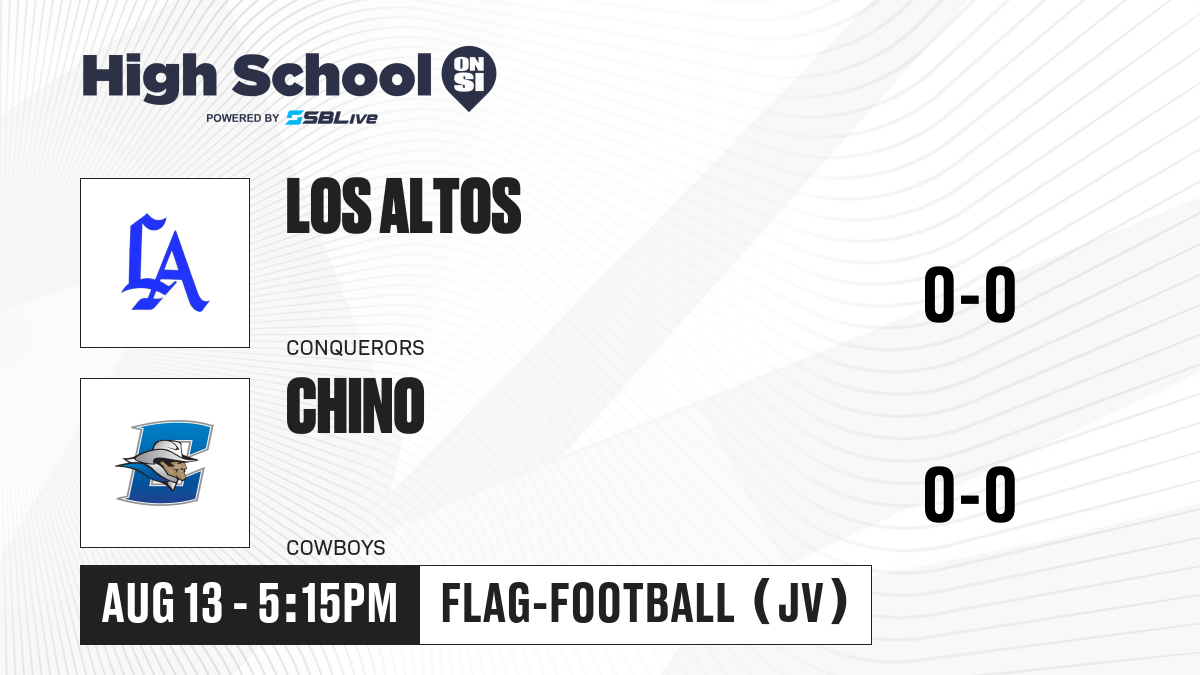 High School ON SI
POWERED BY SBLive

LA

LOS ALTOS

CONQUERORS

0-0

C

CHINO

COWBOYS

0-0

AUG 13 - 5:15PM

FLAG-FOOTBALL (JV)